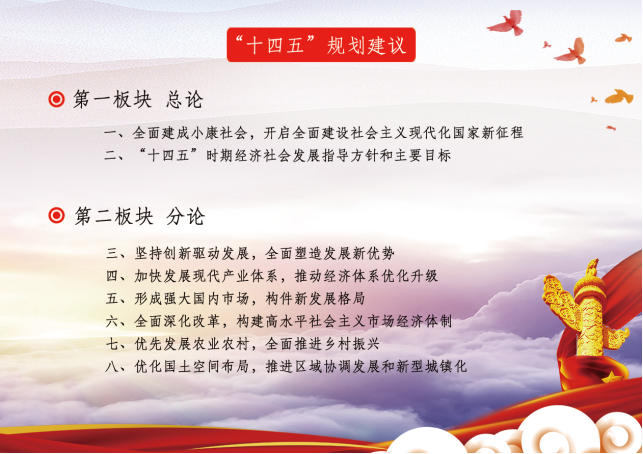 “十四五”规划建议

第一板块 总论

一、全面建成小康社会，开启全面建设社会主义现代化国家新征程
二、“十四五”时期经济社会发展指导方针和主要目标

第二板块 分论

三、坚持创新驱动发展，全面塑造发展新优势
四、加快发展现代产业体系，推动经济体系优化升级
五、形成强大国内市场，构件新发展格局
六、全面深化改革，构建高水平社会主义市场经济体制
七、优先发展农业农村，全面推进乡村振兴
八、优化国土空间布局，推进区域协调发展和新型城镇化